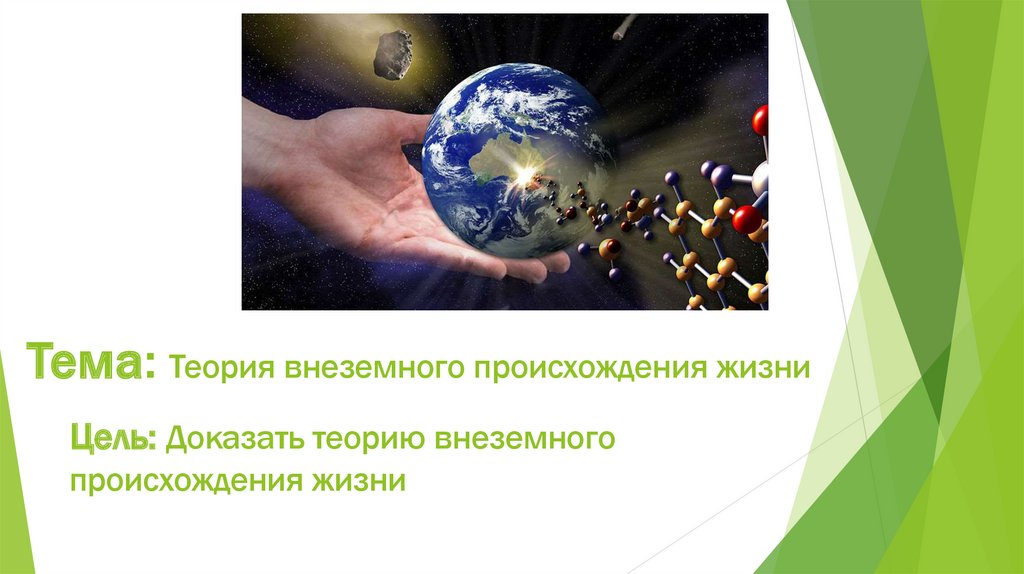 Тема: Теория внеземного происхождения жизни

Цель: Доказать теорию внеземного происхождения жизни